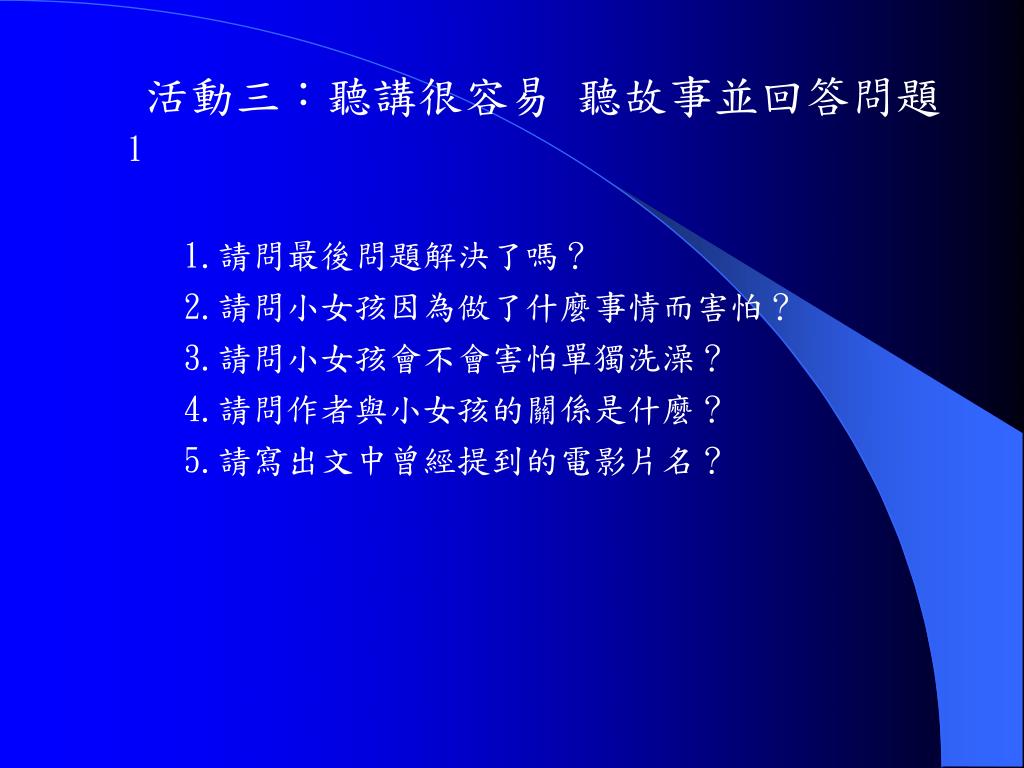 活動三：聽講很容易 聽故事並回答問題1

1.請問最後問題解決了嗎？
2.請問小女孩因為做了什麼事情而害怕？
3.請問小女孩會不會害怕單獨洗澡？
4.請問作者與小女孩的關係是什麼？
5.請寫出文中曾經提到的電影片名？